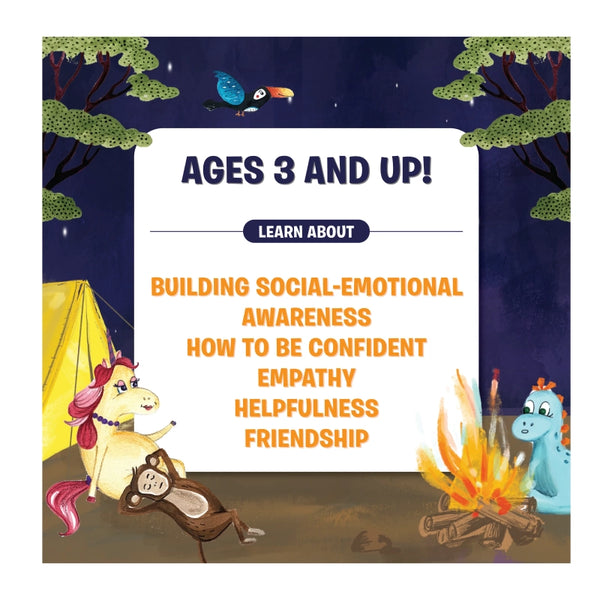 AGES 3 AND UP!

LEARN ABOUT

BUILDING SOCIAL-EMOTIONAL AWARENESS
HOW TO BE CONFIDENT
EMPATHY
HELPFULNESS
FRIENDSHIP